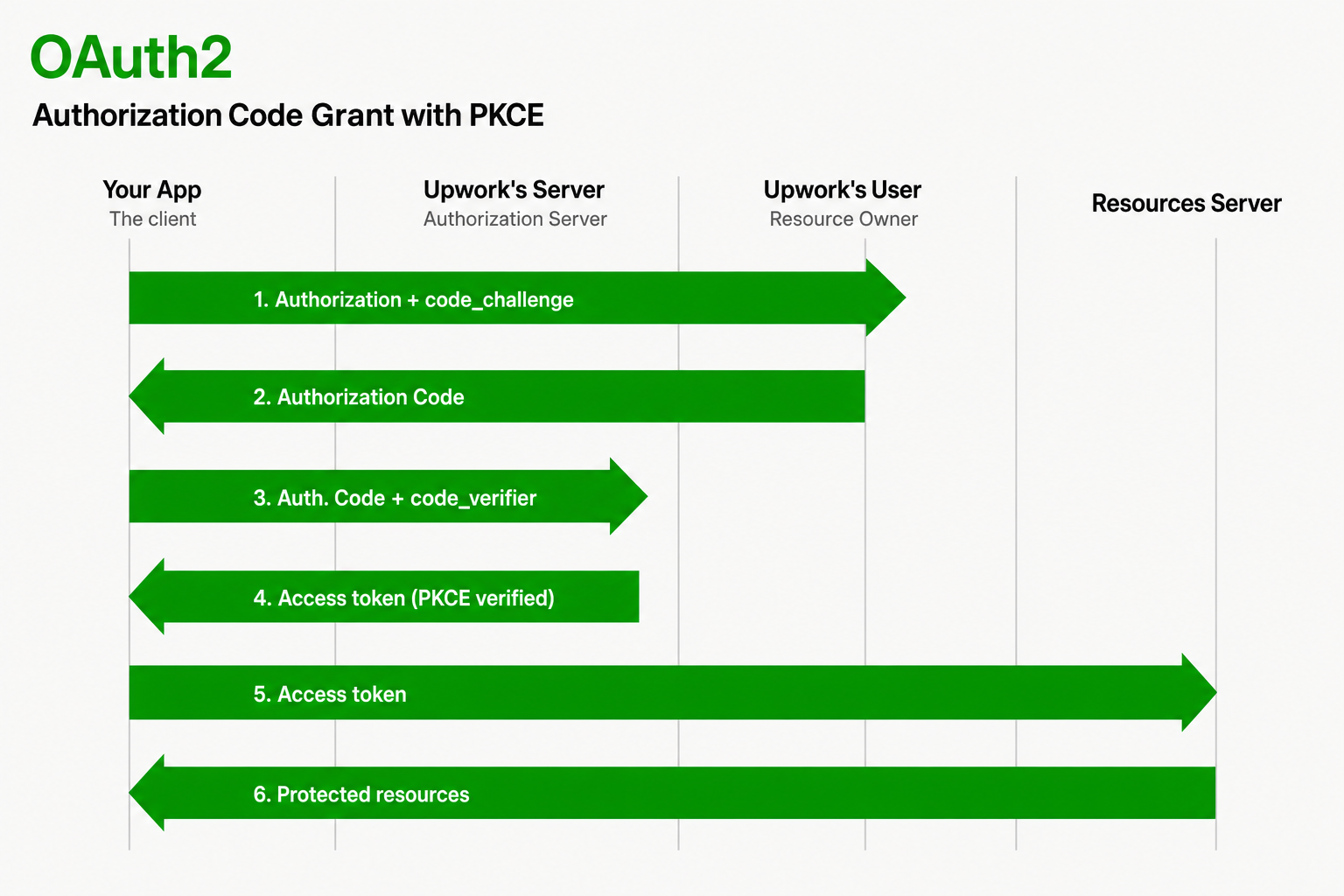 OAuth2

Authorization Code Grant with PKCE

Your App
The client

Upwork's Server
Authorization Server

Upwork's User
Resource Owner

Resources Server

1. Authorization + code_challenge

2. Authorization Code

3. Auth. Code + code_verifier

4. Access token (PKCE verified)

5. Access token

6. Protected resources